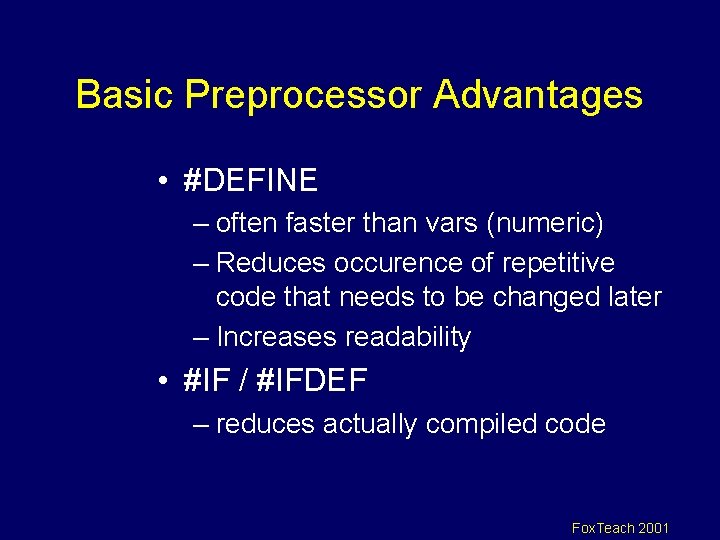 Basic Preprocessor Advantages

• #DEFINE
– often faster than vars (numeric)
– Reduces occurence of repetitive code that needs to be changed later
– Increases readability
• #IF / #IFDEF
– reduces actually compiled code

FoxTeach 2001